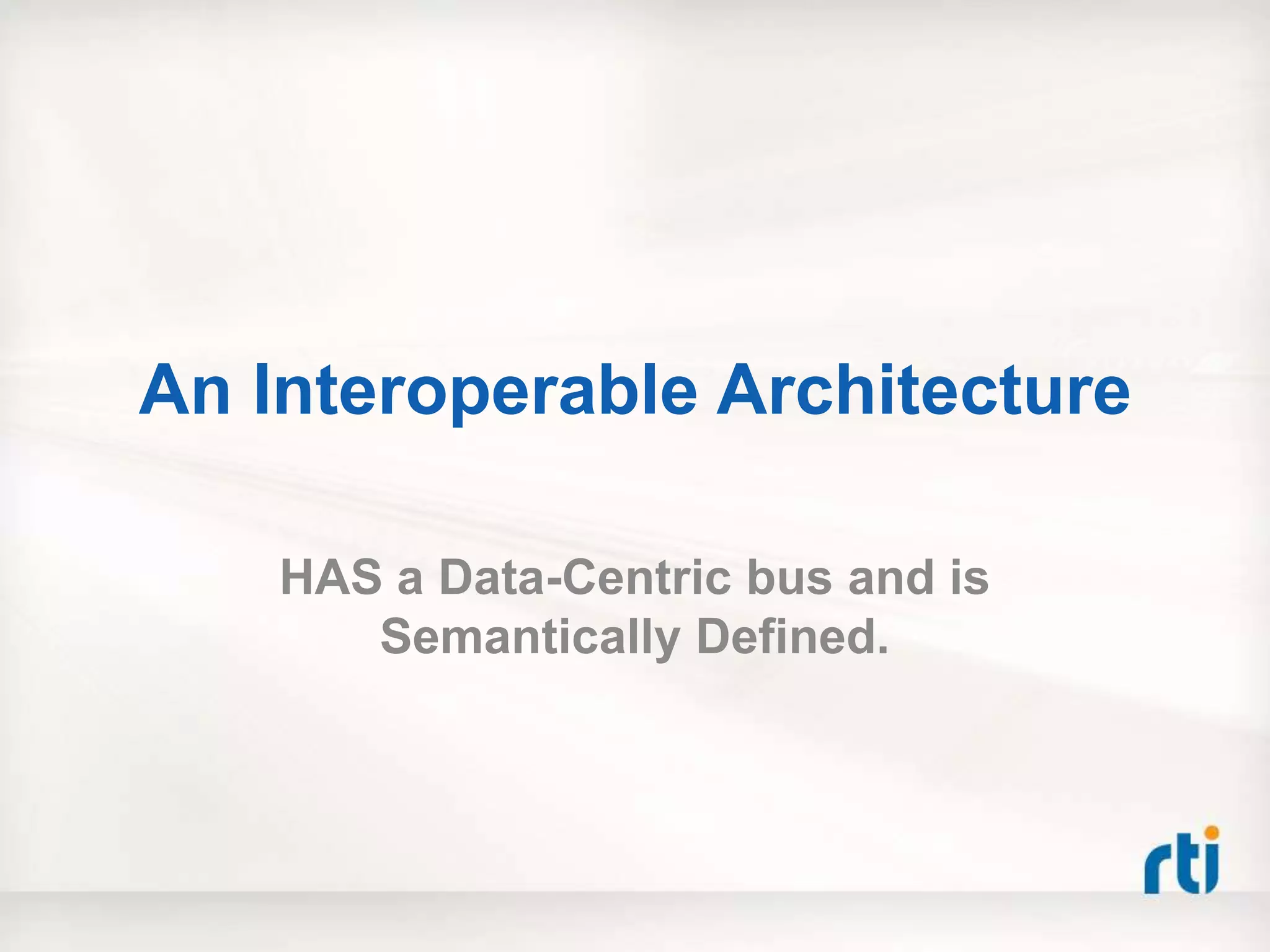 An Interoperable Architecture

HAS a Data-Centric bus and is Semantically Defined.

rti